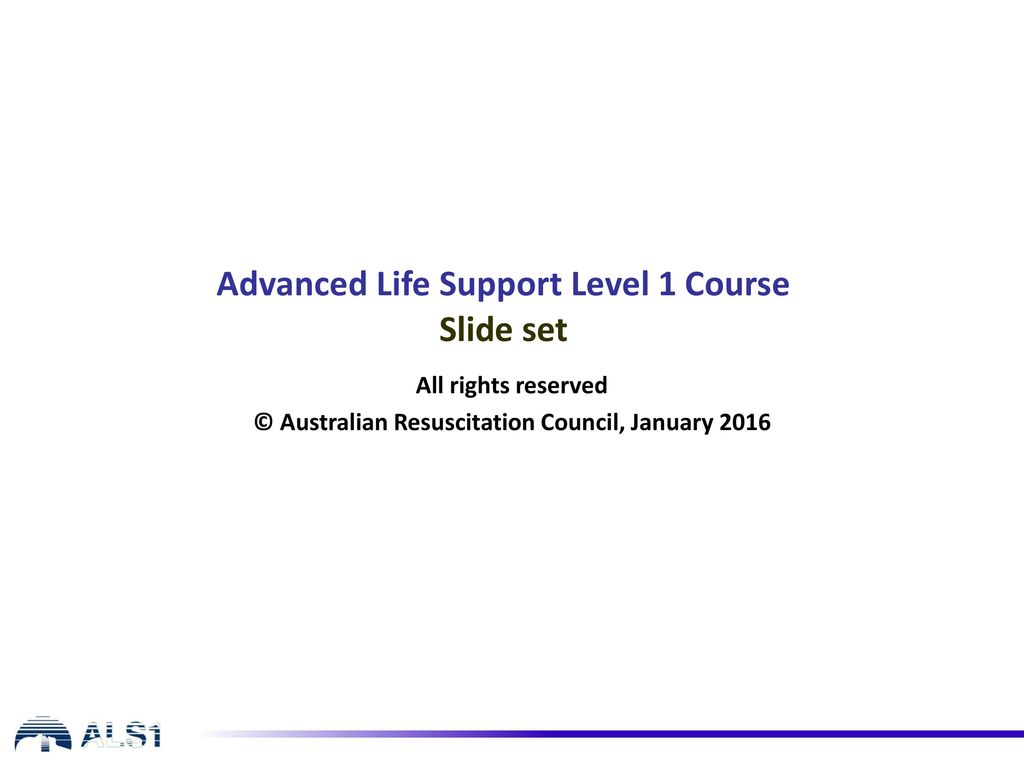 Advanced Life Support Level 1 Course
Slide set

All rights reserved
© Australian Resuscitation Council, January 2016

ALS1